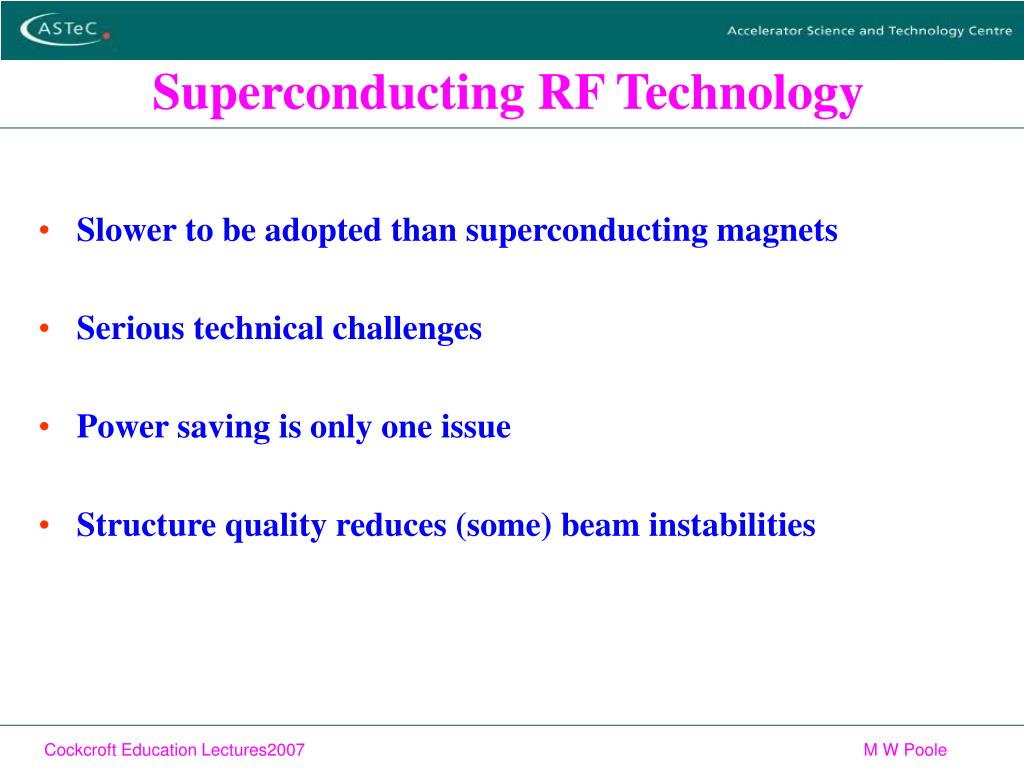 ASTeC

Accelerator Science and Technology Centre

Superconducting RF Technology

• Slower to be adopted than superconducting magnets

• Serious technical challenges

• Power saving is only one issue

• Structure quality reduces (some) beam instabilities

Cockcroft Education Lectures2007

M W Poole